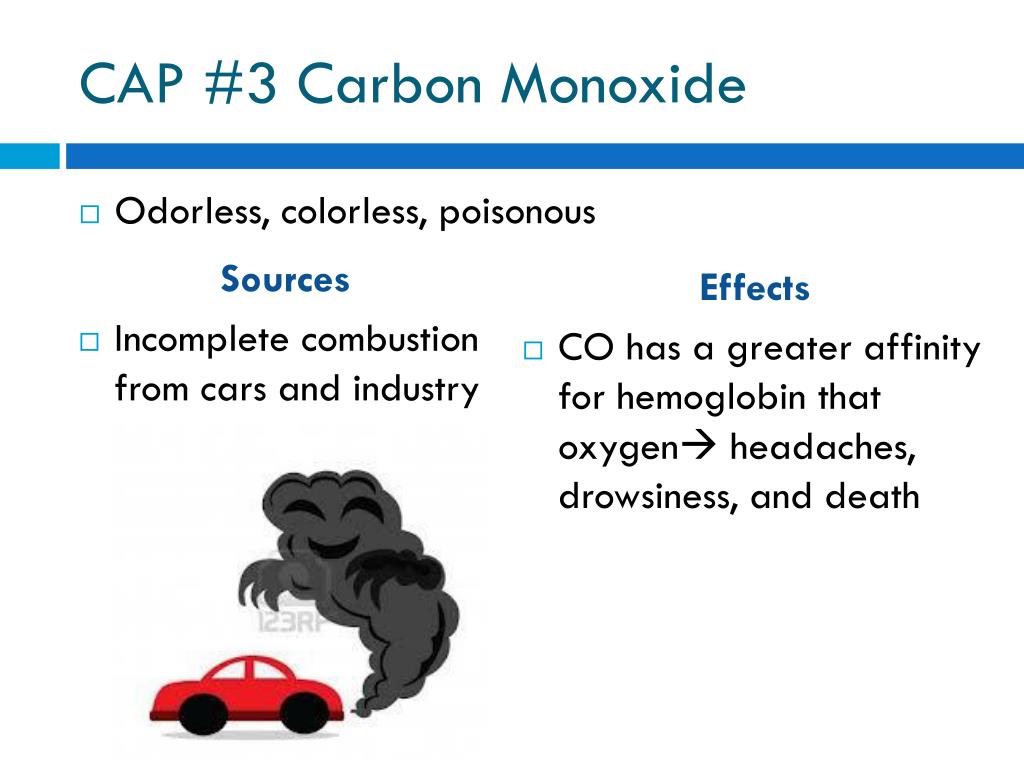 CAP #3 Carbon Monoxide

□ Odorless, colorless, poisonous

Sources

□ Incomplete combustion from cars and industry

123RF

Effects

□ CO has a greater affinity for hemoglobin that oxygen→ headaches, drowsiness, and death